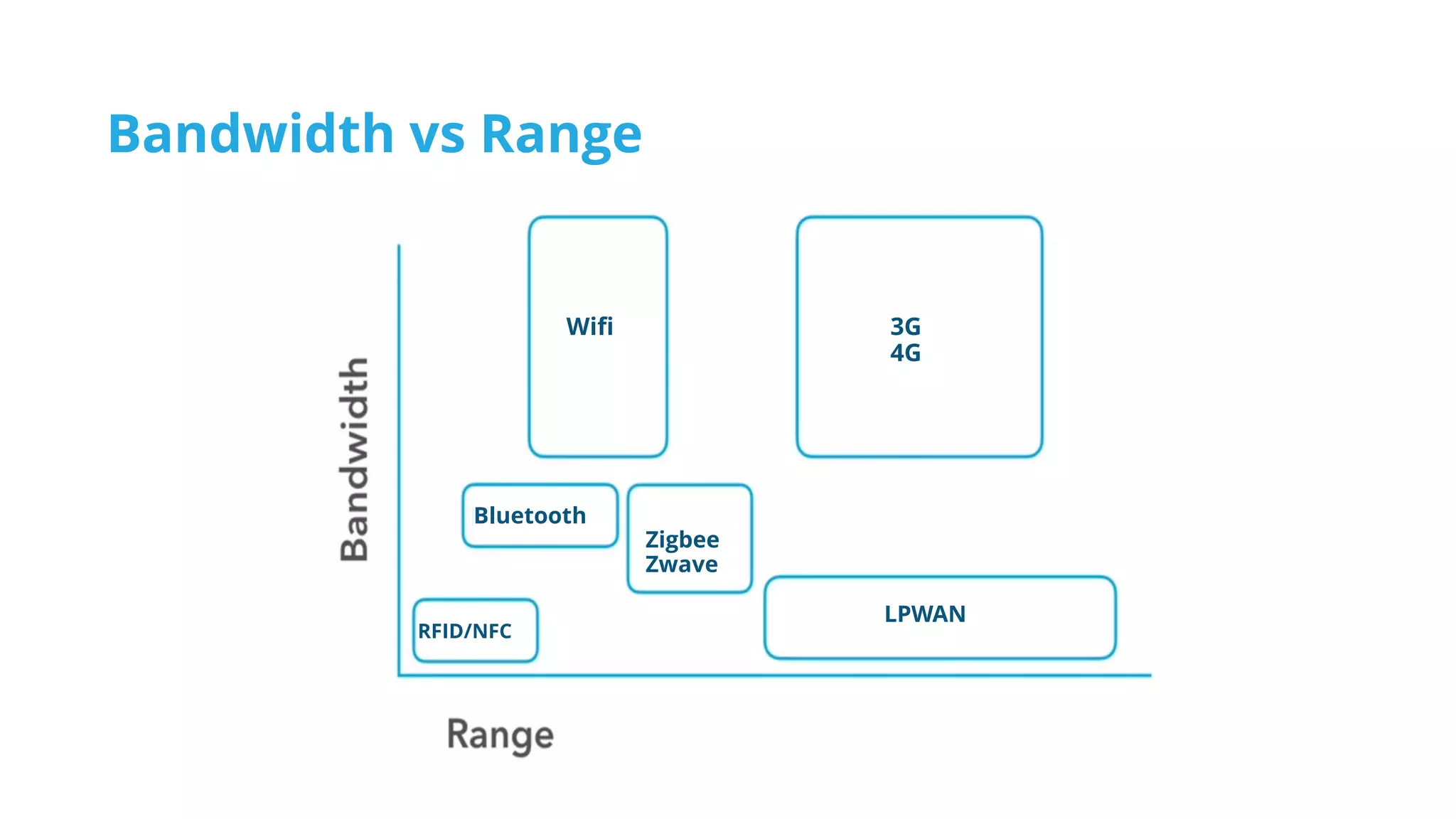 Bandwidth vs Range

Bandwidth

Wifi

3G
4G

Bluetooth

Zigbee
Zwave

RFID/NFC

LPWAN

Range